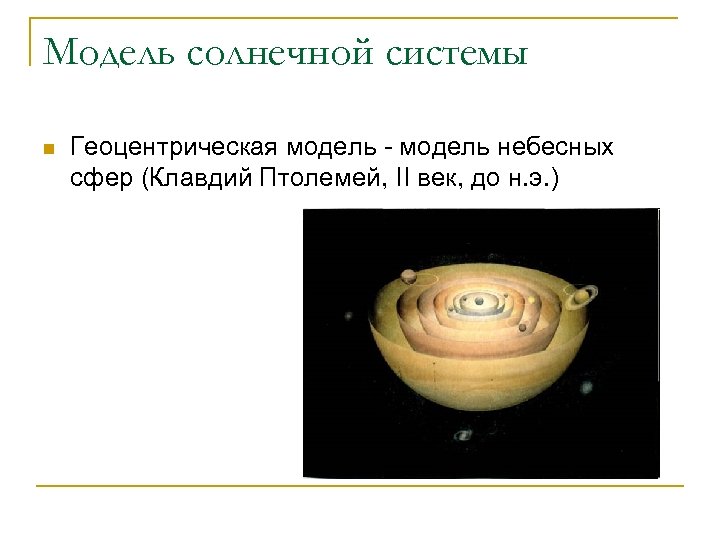 Модель солнечной системы

Геоцентрическая модель - модель небесных сфер (Клавдий Птолемей, II век, до н.э.)